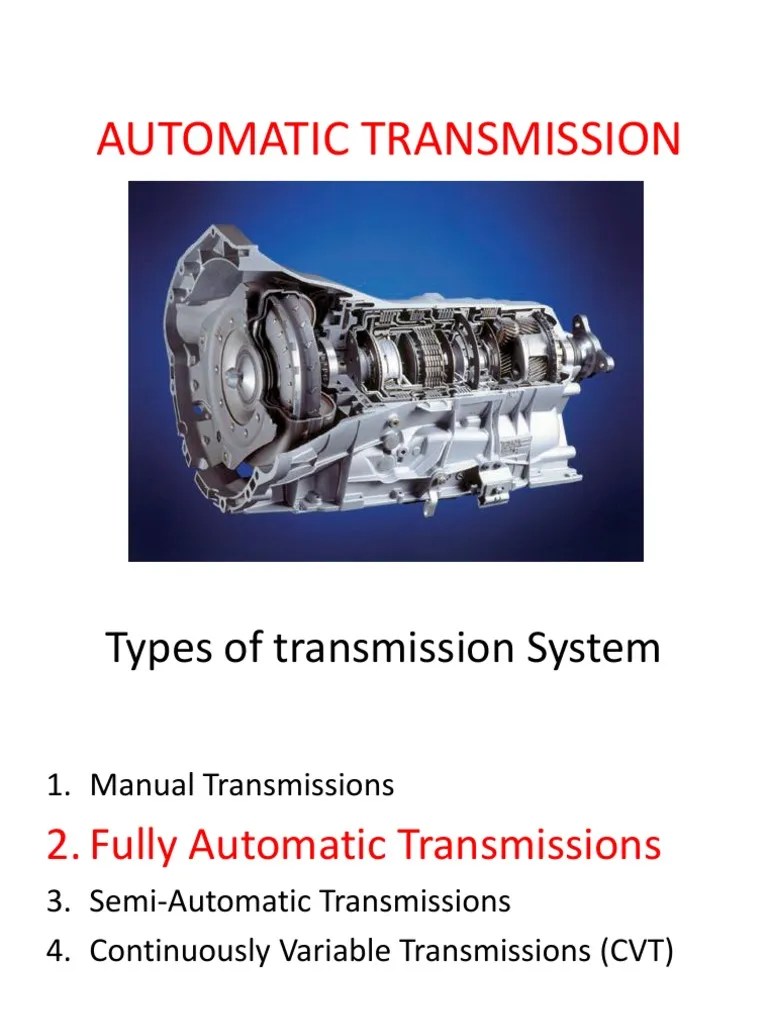 AUTOMATIC TRANSMISSION

Types of transmission System

1. Manual Transmissions
2. Fully Automatic Transmissions
3. Semi-Automatic Transmissions
4. Continuously Variable Transmissions (CVT)